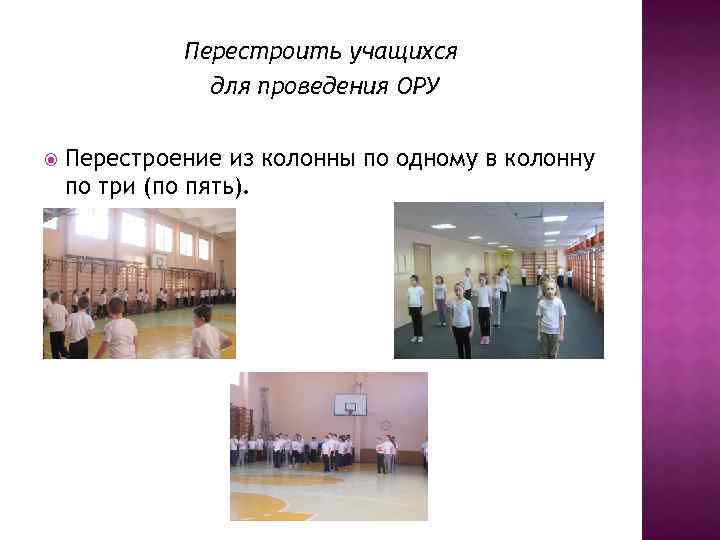 Перестроить учащихся
для проведения ОРУ

Перестроение из колонны по одному в колонну по три (по пять).